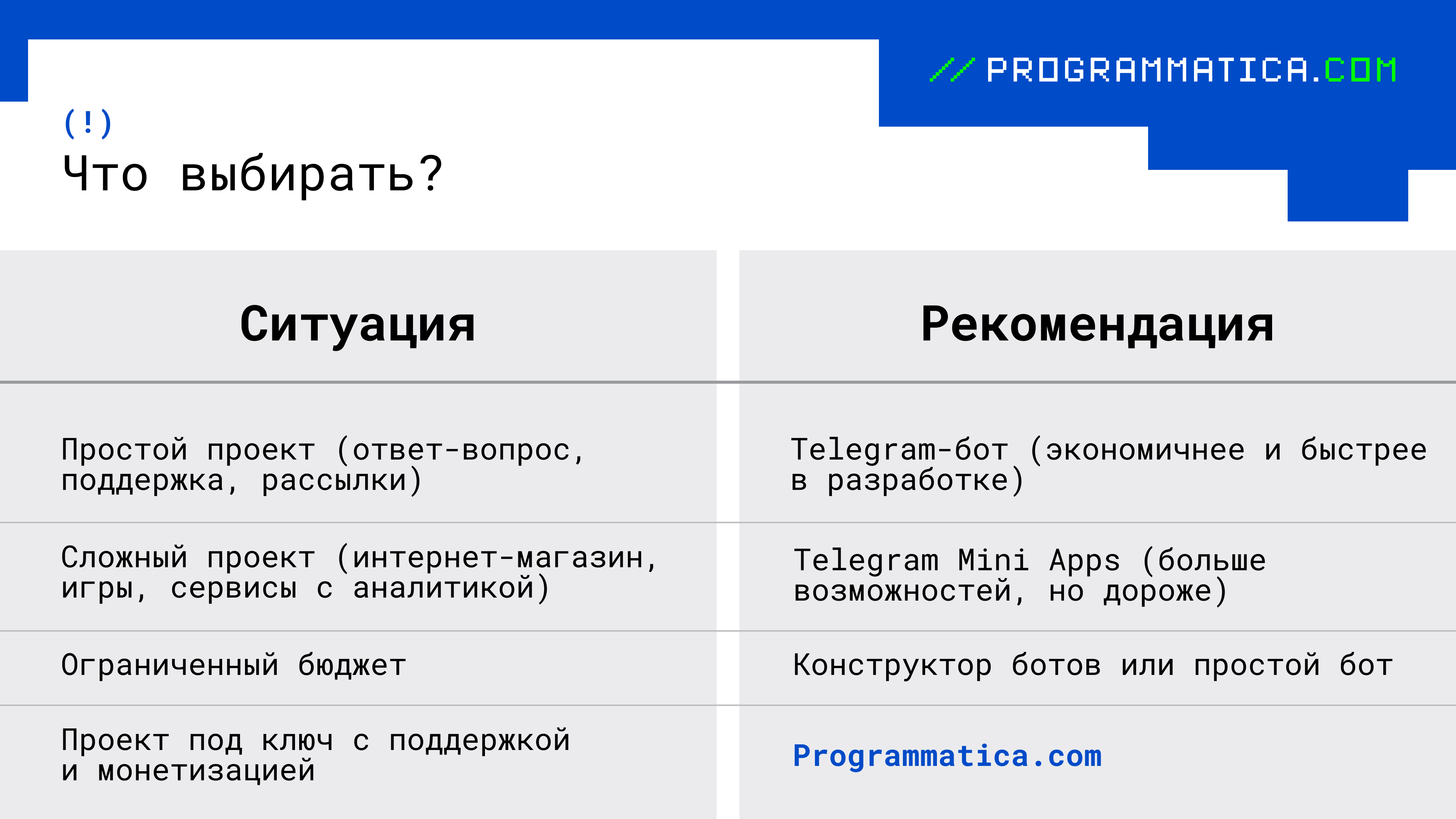 // PROGRAMMATICA.COM

(!)
Что выбирать?

| Ситуация | Рекомендация |
|---|---|
| Простой проект (ответ-вопрос, поддержка, рассылки) | Telegram-бот (экономичнее и быстрее в разработке) |
| Сложный проект (интернет-магазин, игры, сервисы с аналитикой) | Telegram Mini Apps (больше возможностей, но дороже) |
| Ограниченный бюджет | Конструктор ботов или простой бот |
| Проект под ключ с поддержкой и монетизацией | Programmatica.com |